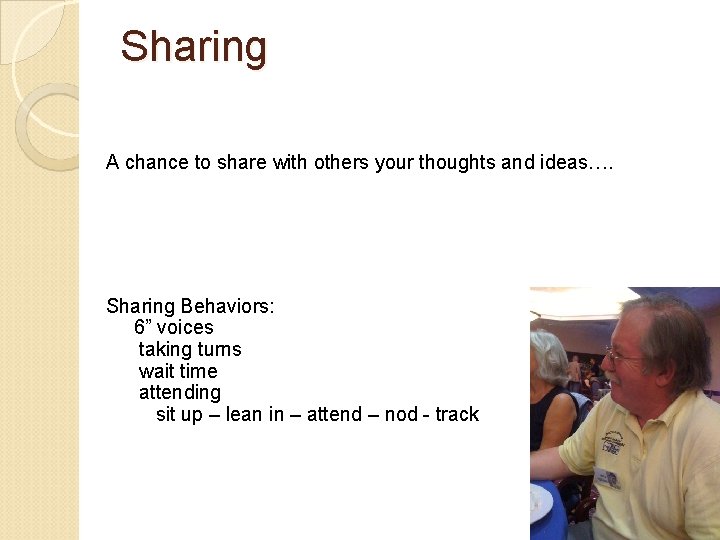 Sharing

A chance to share with others your thoughts and ideas….

Sharing Behaviors:
6” voices
taking turns
wait time
attending
sit up – lean in – attend – nod - track